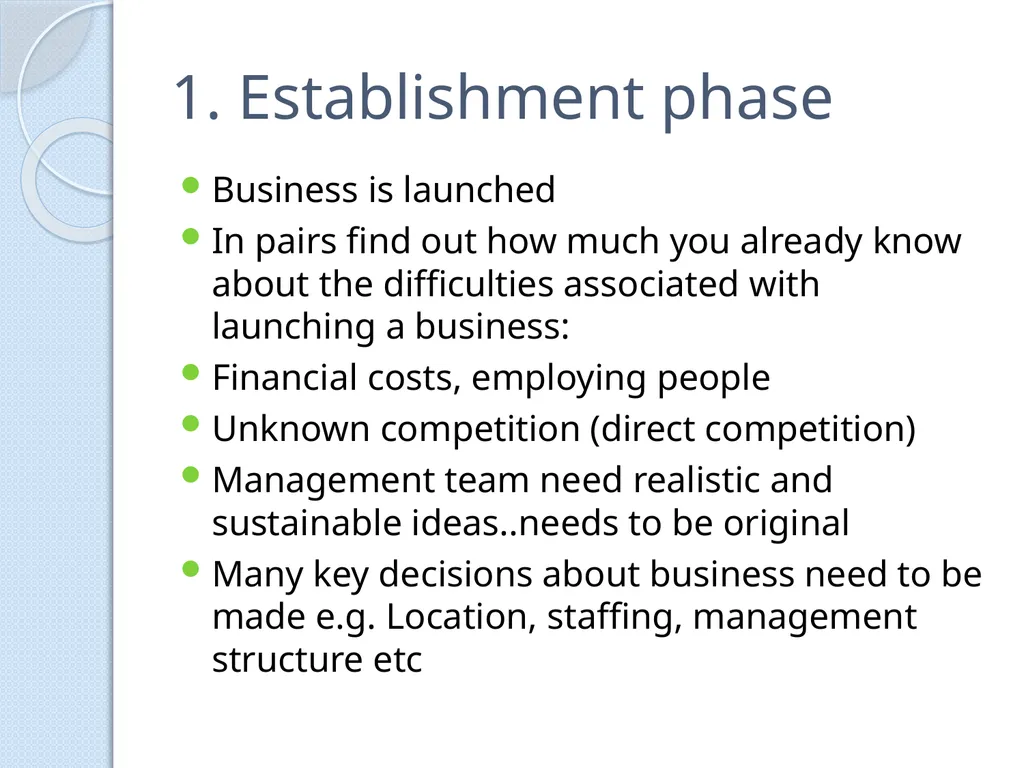 1. Establishment phase

- Business is launched
- In pairs find out how much you already know about the difficulties associated with launching a business:
- Financial costs, employing people
- Unknown competition (direct competition)
- Management team need realistic and sustainable ideas..needs to be original
- Many key decisions about business need to be made e.g. Location, staffing, management structure etc